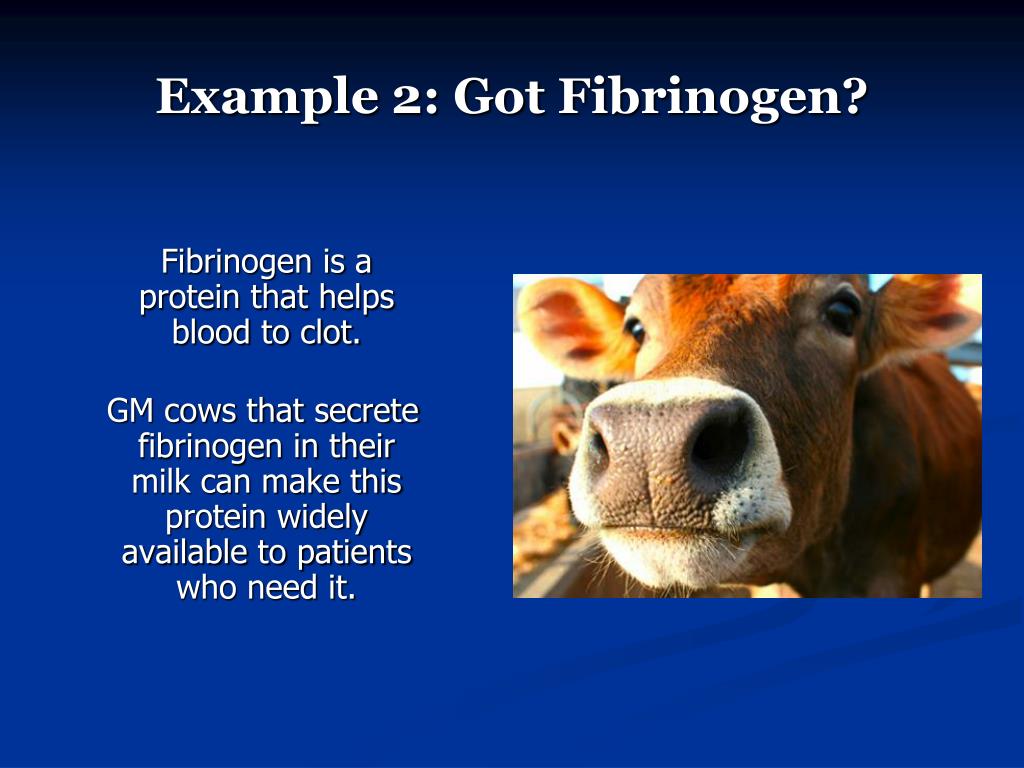 Example 2: Got Fibrinogen?

Fibrinogen is a protein that helps blood to clot.

GM cows that secrete fibrinogen in their milk can make this protein widely available to patients who need it.